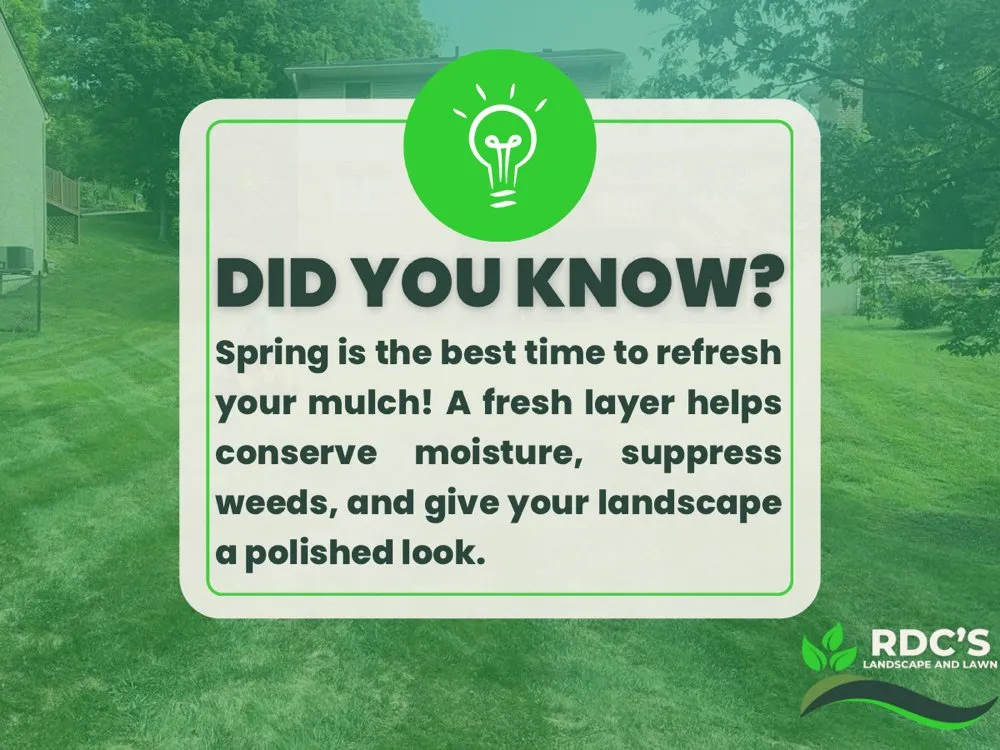 DID YOU KNOW?

Spring is the best time to refresh your mulch! A fresh layer helps conserve moisture, suppress weeds, and give your landscape a polished look.

RDC'S
LANDSCAPE AND LAWN